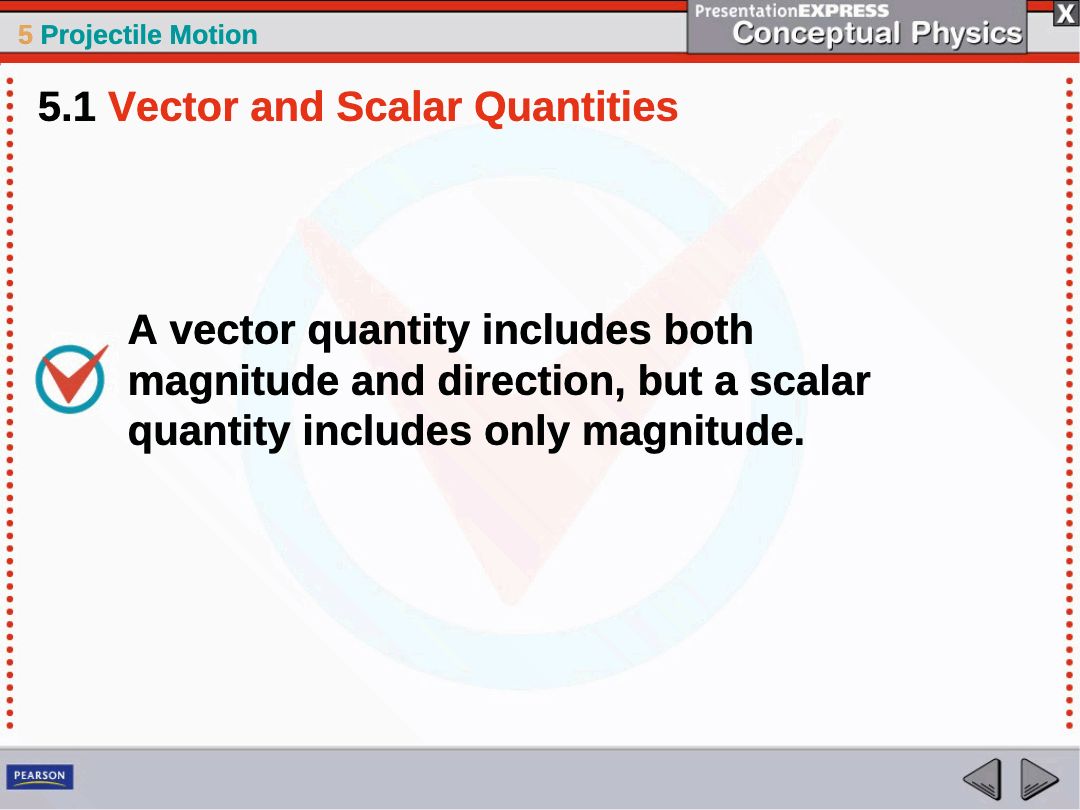 5 Projectile Motion

PresentationEXPRESS
Conceptual Physics

X

5.1 Vector and Scalar Quantities

A vector quantity includes both magnitude and direction, but a scalar quantity includes only magnitude.

PEARSON